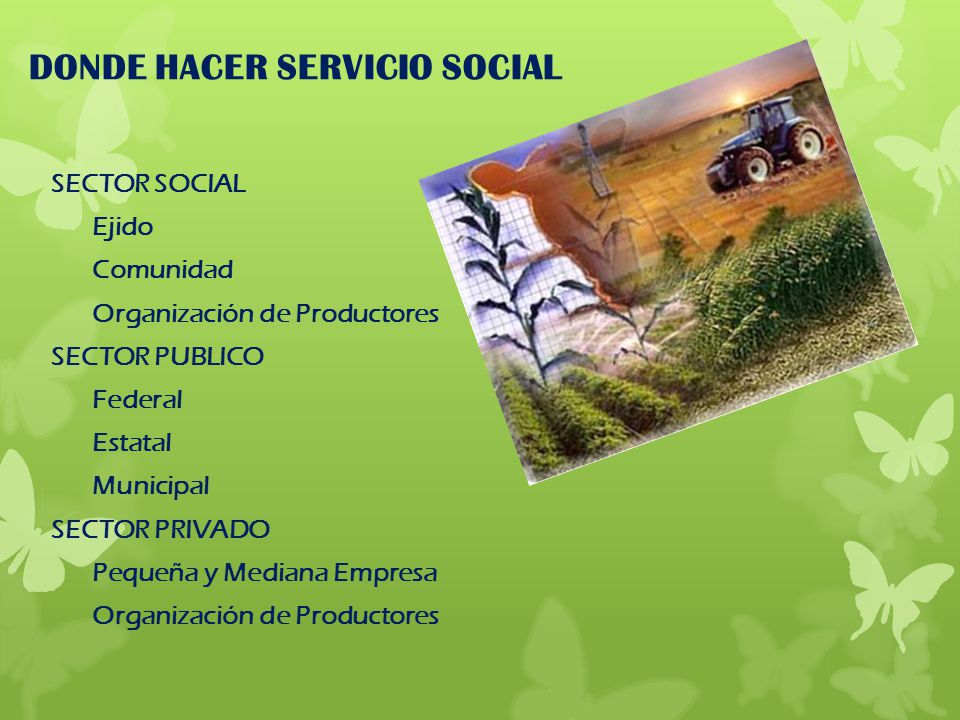 DONDE HACER SERVICIO SOCIAL

SECTOR SOCIAL
Ejido
Comunidad
Organización de Productores
SECTOR PUBLICO
Federal
Estatal
Municipal
SECTOR PRIVADO
Pequeña y Mediana Empresa
Organización de Productores